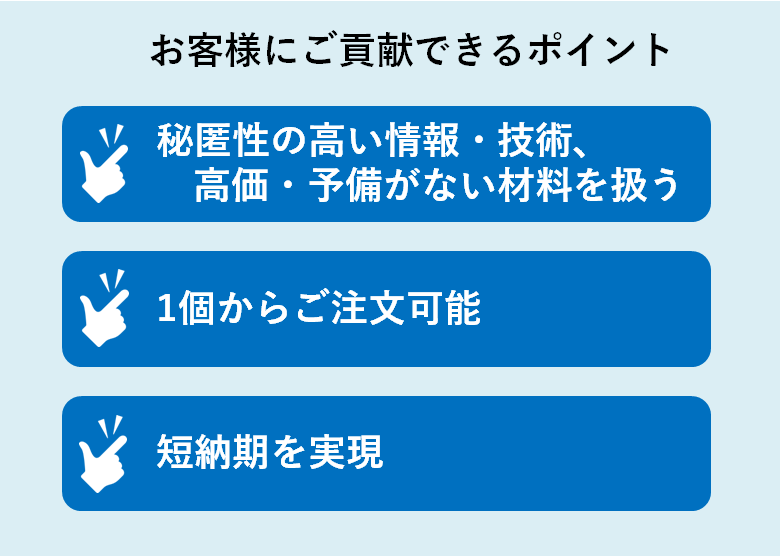 お客様にご貢献できるポイント

秘匿性の高い情報・技術、高価・予備がない材料を扱う

1個からご注文可能

短納期を実現